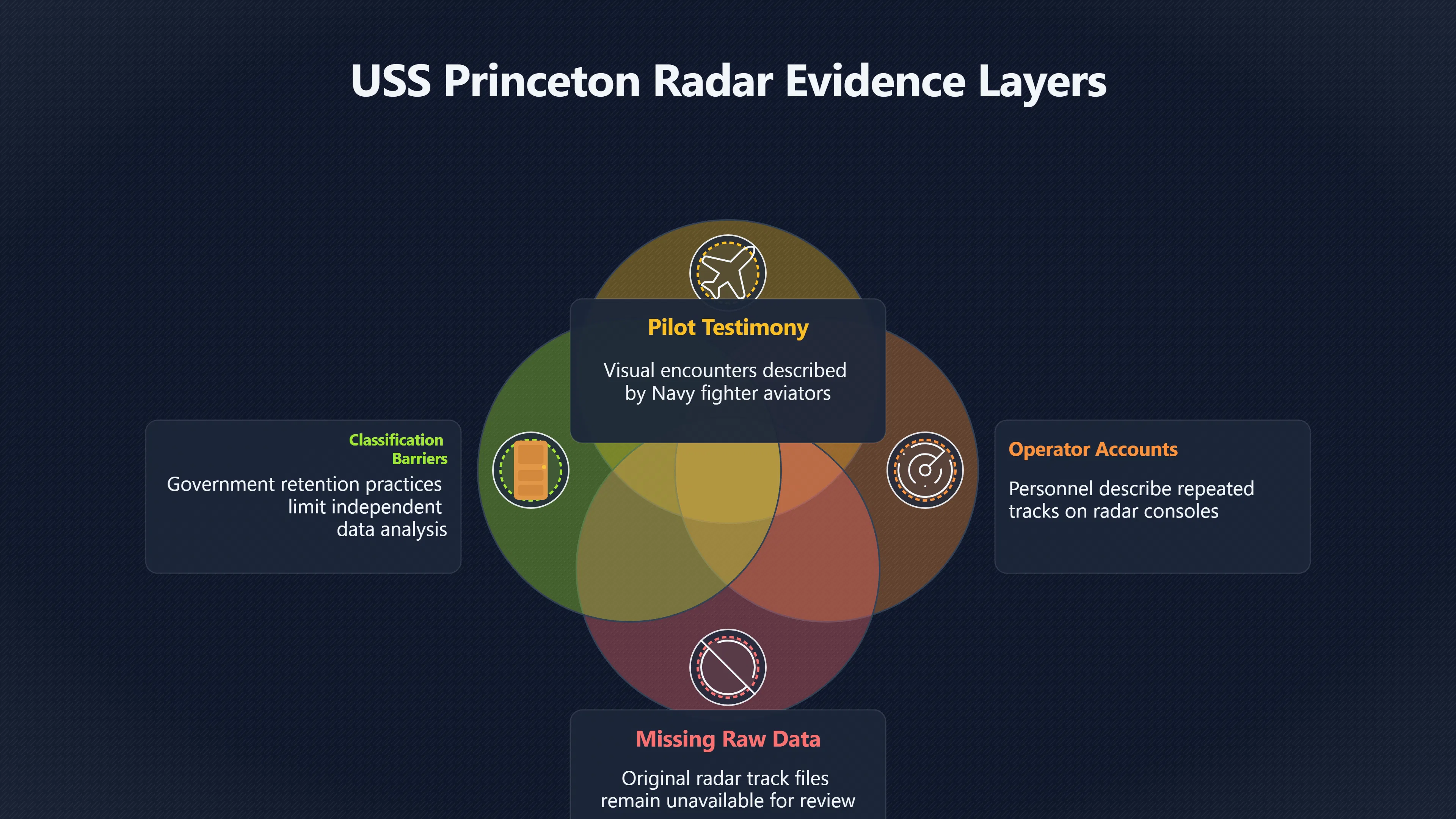 USS Princeton Radar Evidence Layers

Pilot Testimony

Visual encounters described by Navy fighter aviators

Classification Barriers

Government retention practices limit independent data analysis

Operator Accounts

Personnel describe repeated tracks on radar consoles

Missing Raw Data

Original radar track files remain unavailable for review